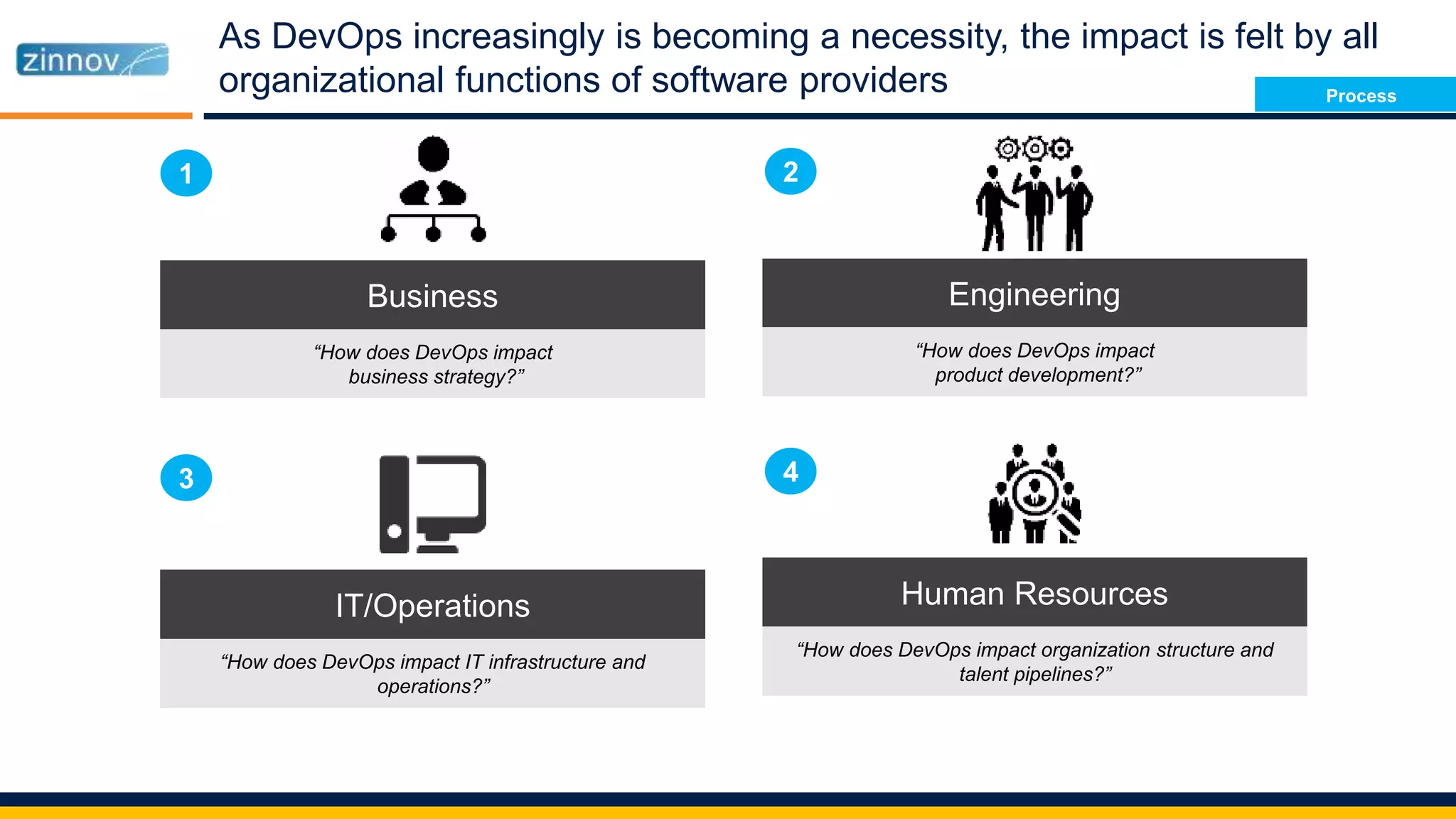 zinnov

As DevOps increasingly is becoming a necessity, the impact is felt by all organizational functions of software providers

Process

1

Business

“How does DevOps impact business strategy?”

2

Engineering

“How does DevOps impact product development?”

3

IT/Operations

“How does DevOps impact IT infrastructure and operations?”

4

Human Resources

“How does DevOps impact organization structure and talent pipelines?”